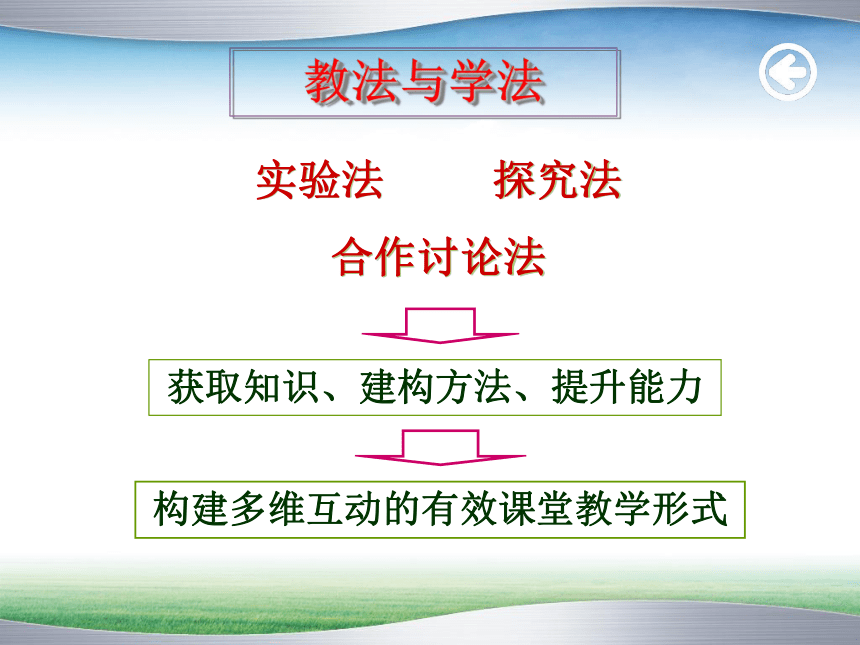 教法与学法

实验法　　探究法

合作讨论法

获取知识、建构方法、提升能力

构建多维互动的有效课堂教学形式